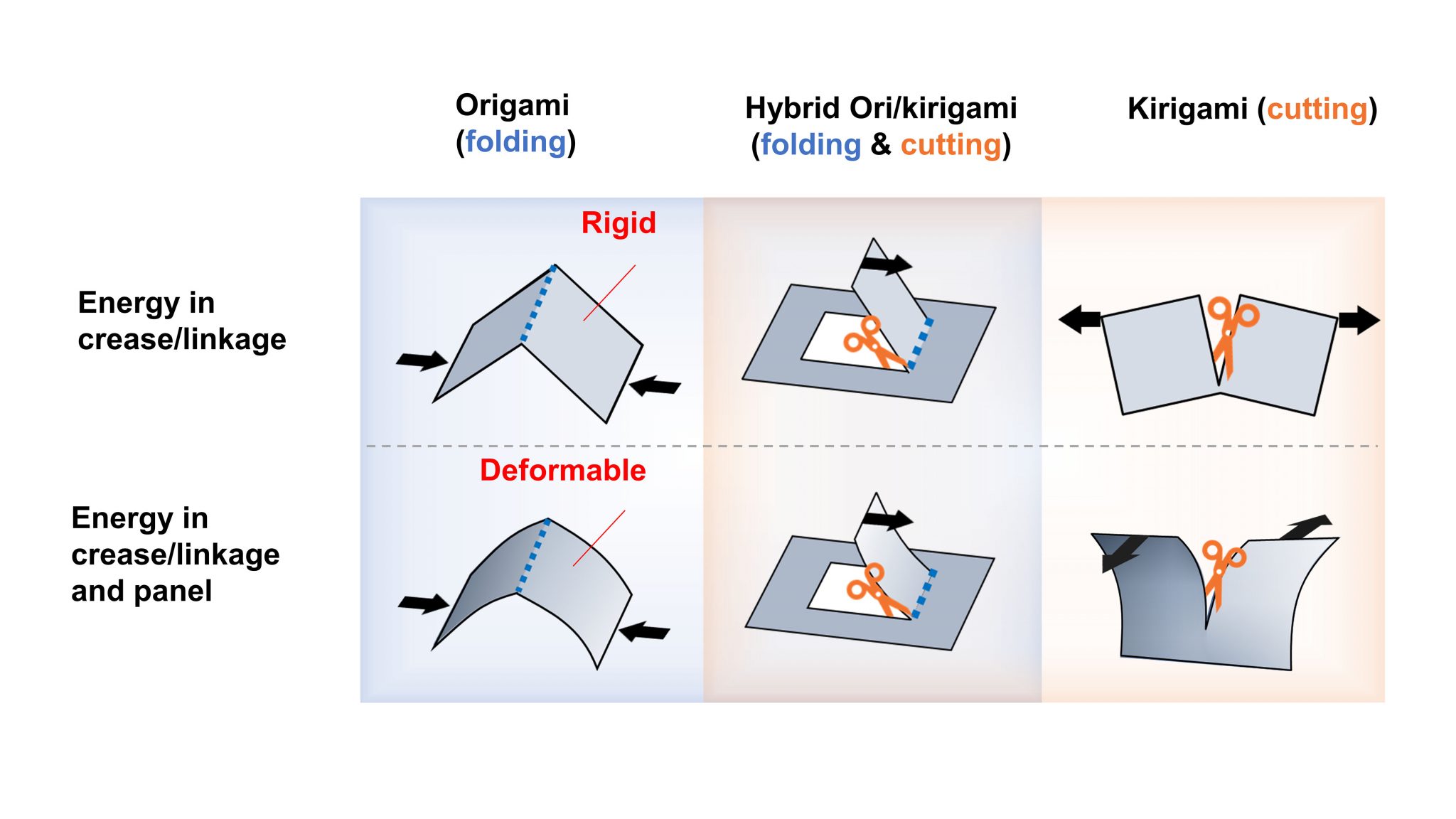 Origami (folding)

Hybrid Ori/kirigami (folding & cutting)

Kirigami (cutting)

Energy in crease/linkage

Rigid

Energy in crease/linkage and panel

Deformable